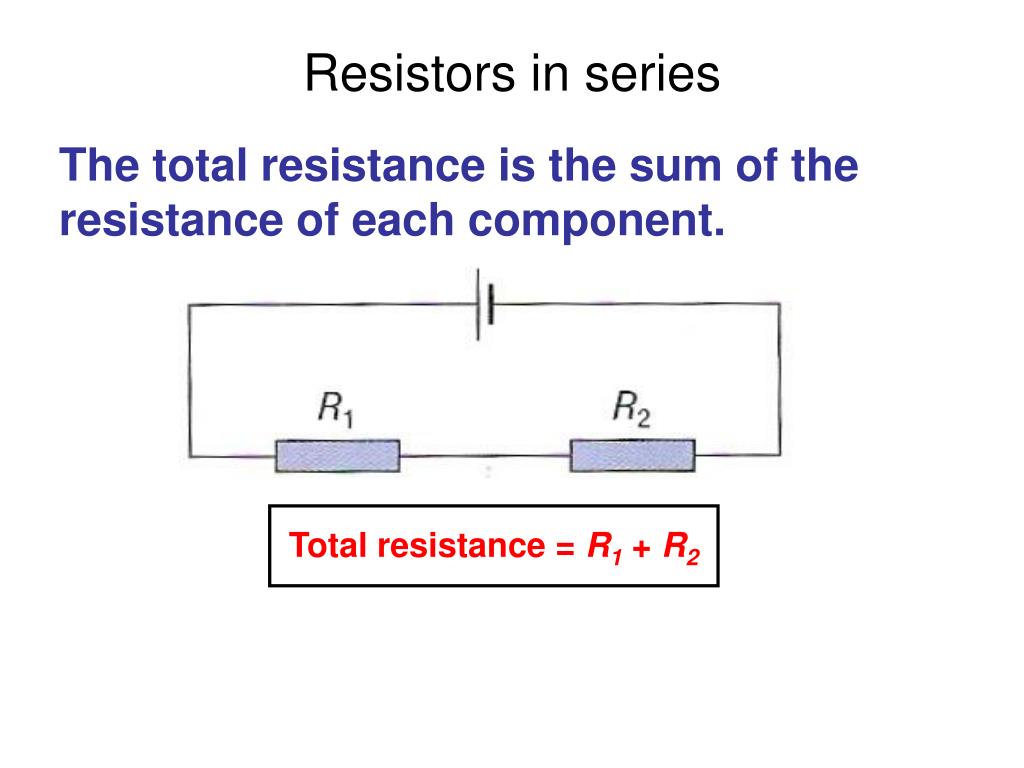 Resistors in series

The total resistance is the sum of the resistance of each component.

$R_1$

$R_2$

Total resistance = $R_1 + R_2$